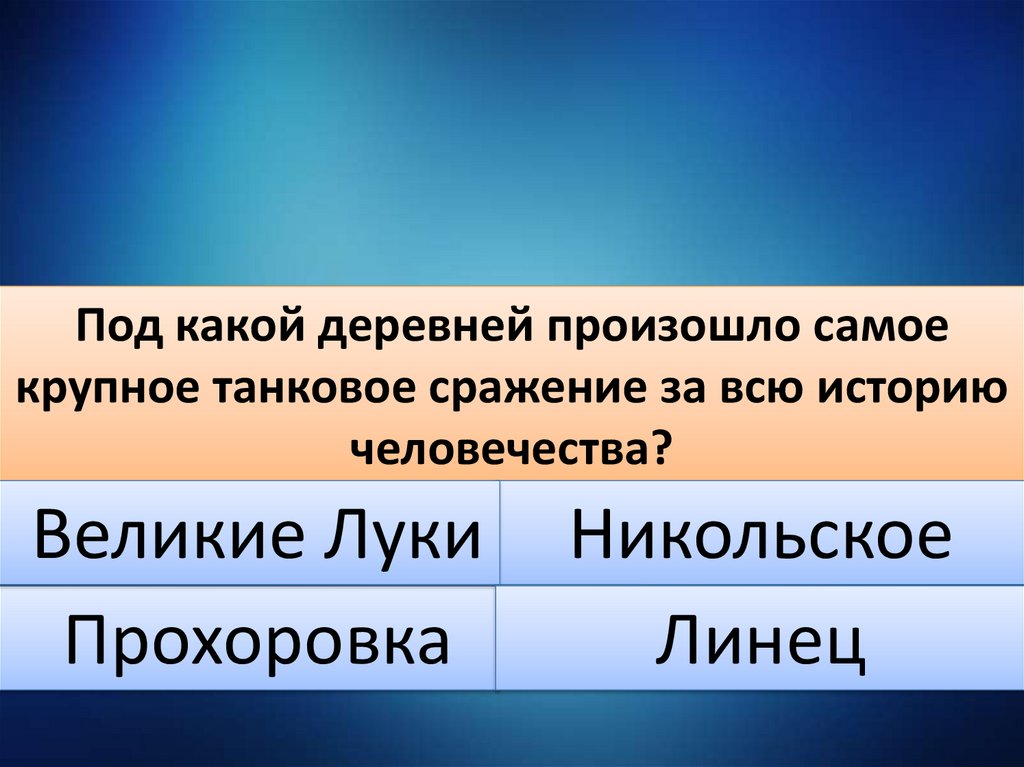 Под какой деревней произошло самое крупное танковое сражение за всю историю человечества?

Великие Луки

Никольское

Прохоровка

Линец